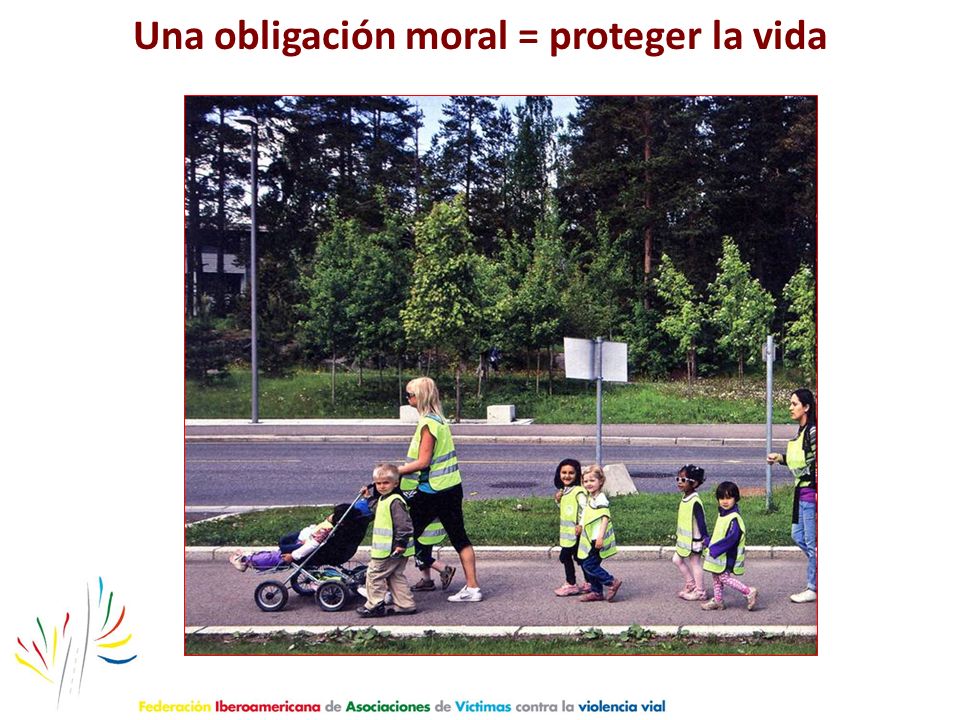 Una obligación moral = proteger la vida

Federación Iberoamericana de Asociaciones de Víctimas contra la violencia vial